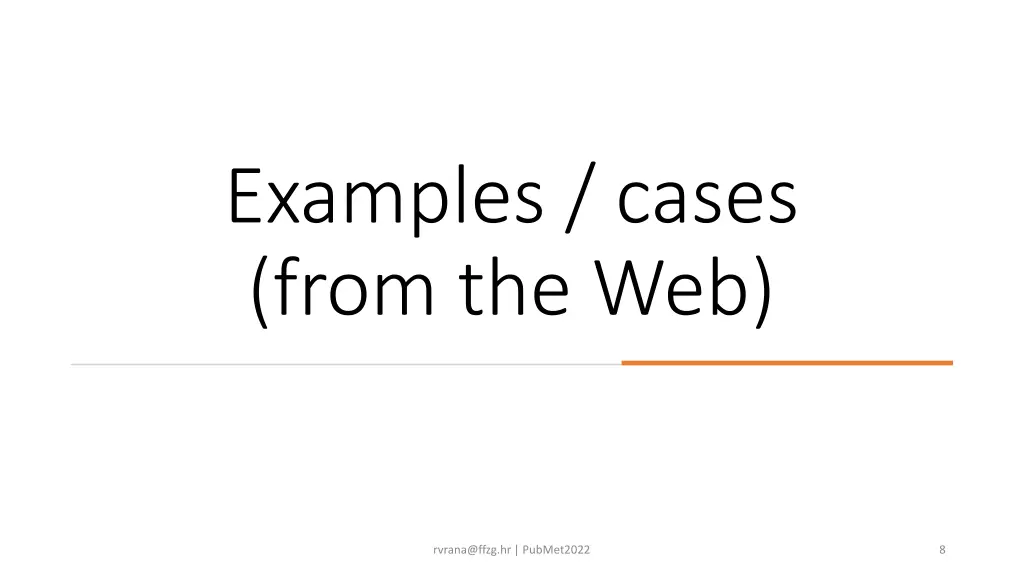 Examples / cases
(from the Web)

rvrana@ffzg.hr | PubMet2022

8